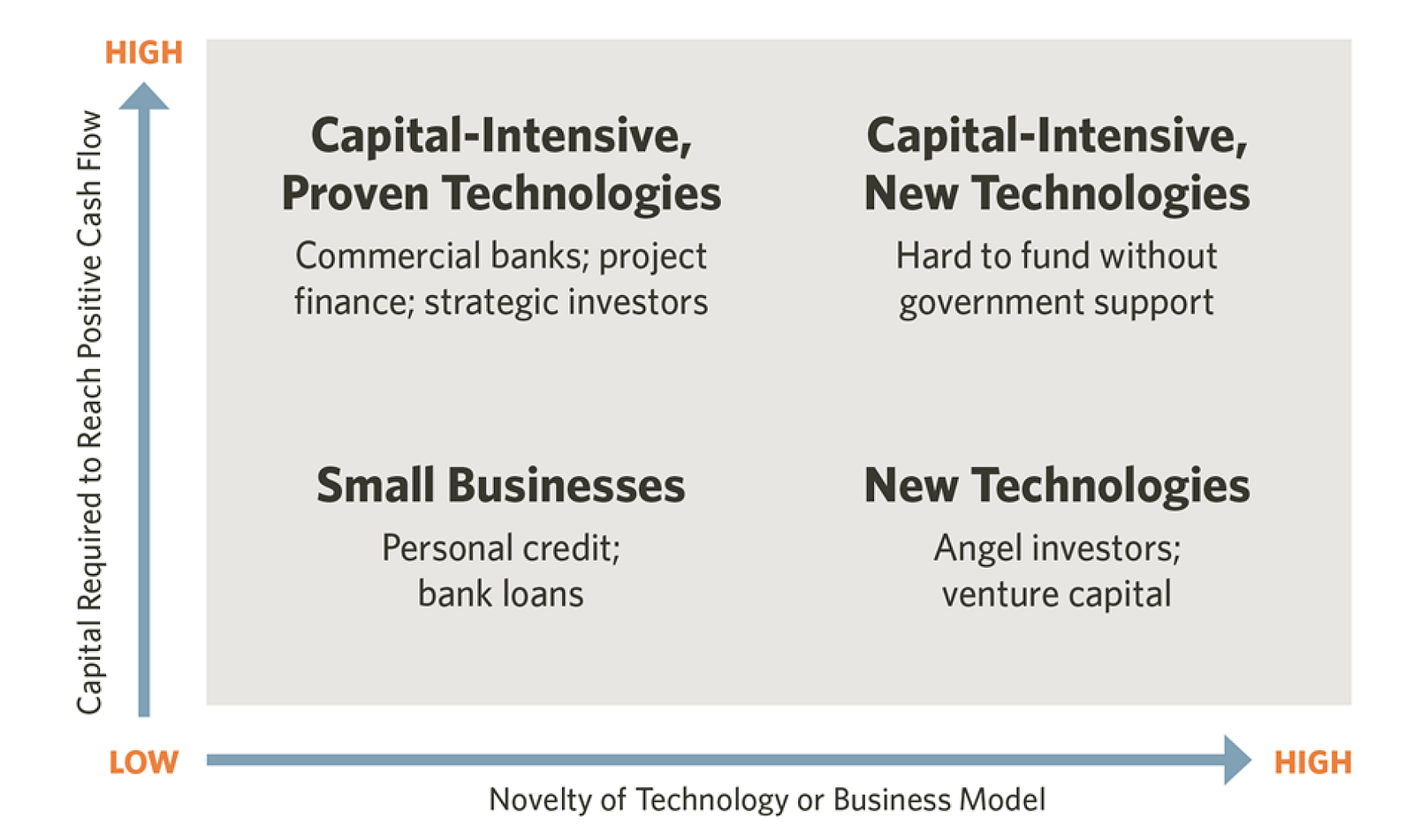 HIGH

Capital Required to Reach Positive Cash Flow

Capital-Intensive, Proven Technologies
Commercial banks; project finance; strategic investors

Capital-Intensive, New Technologies
Hard to fund without government support

Small Businesses
Personal credit; bank loans

New Technologies
Angel investors; venture capital

LOW

HIGH

Novelty of Technology or Business Model